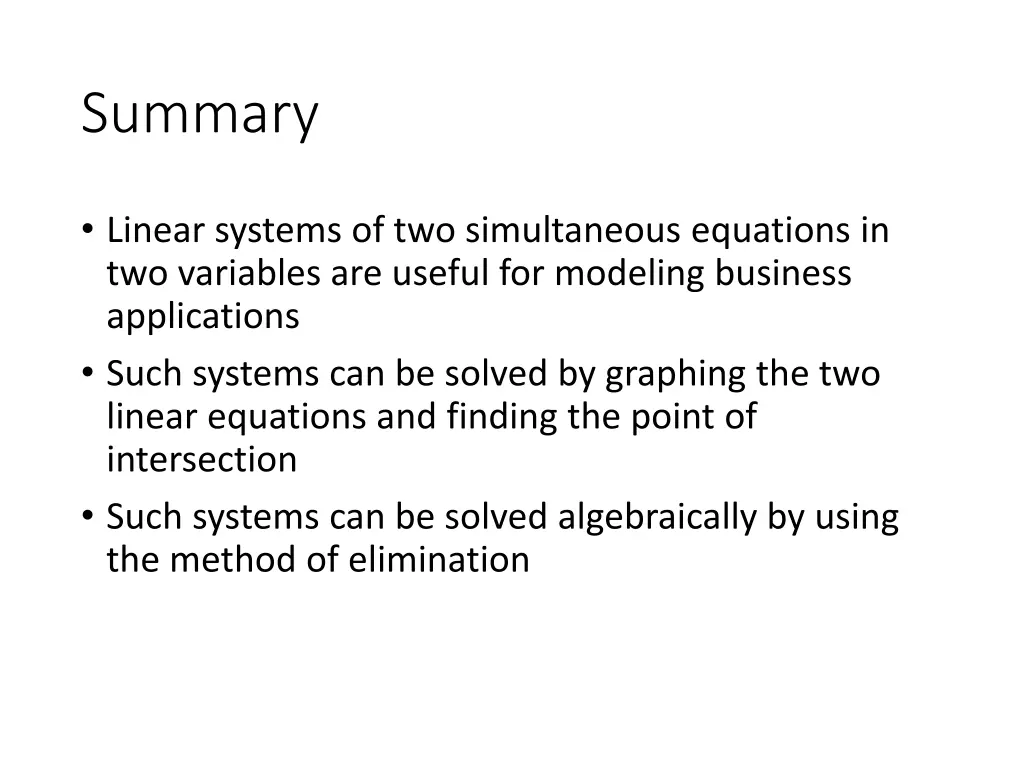 Summary

• Linear systems of two simultaneous equations in two variables are useful for modeling business applications

• Such systems can be solved by graphing the two linear equations and finding the point of intersection

• Such systems can be solved algebraically by using the method of elimination